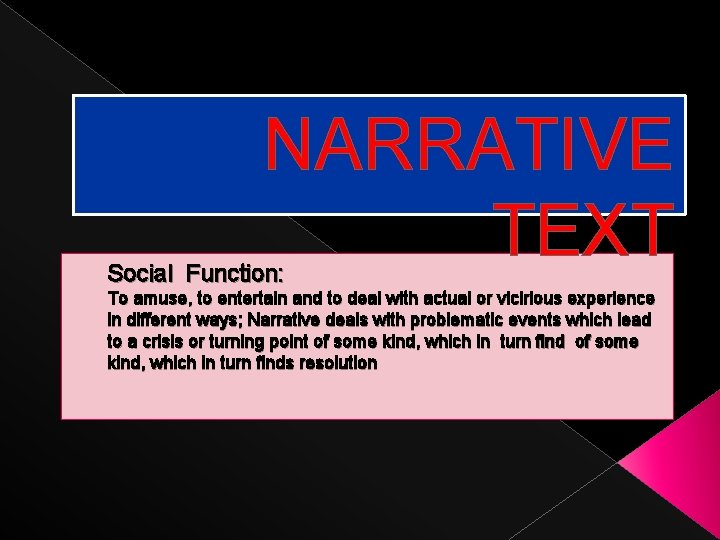 NARRATIVE TEXT

Social Function:
To amuse, to entertain and to deal with actual or vicirious experience in different ways; Narrative deals with problematic events which lead to a crisis or turning point of some kind, which in turn find of some kind, which in turn finds resolution